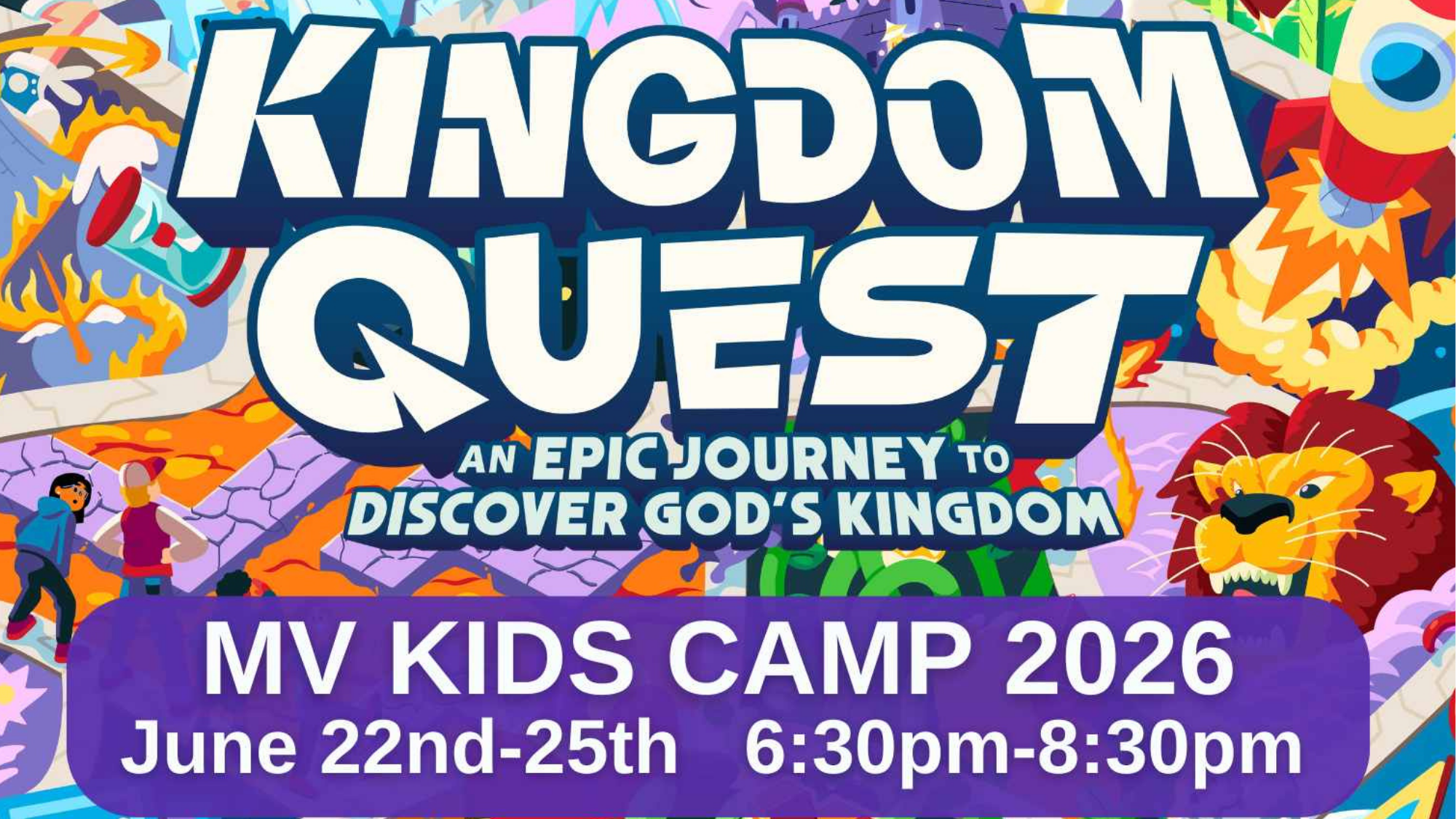 KINGDOM QUEST

AN EPIC JOURNEY TO DISCOVER GOD'S KINGDOM

MV KIDS CAMP 2026

June 22nd-25th 6:30pm-8:30pm